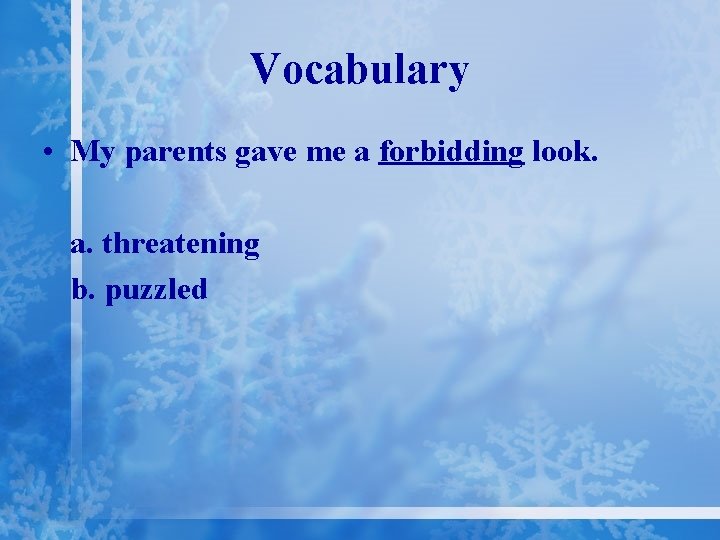 Vocabulary

• My parents gave me a forbidding look.

a. threatening
b. puzzled